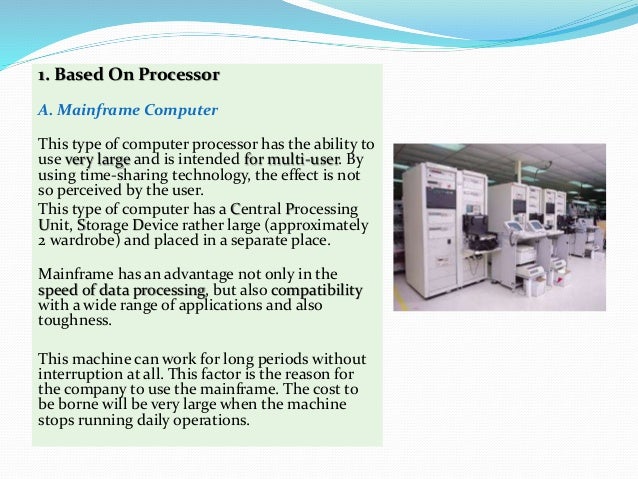 1. Based On Processor

A. Mainframe Computer

This type of computer processor has the ability to use very large and is intended for multi-user. By using time-sharing technology, the effect is not so perceived by the user.
This type of computer has a Central Processing Unit, Storage Device rather large (approximately 2 wardrobe) and placed in a separate place.

Mainframe has an advantage not only in the speed of data processing, but also compatibility with a wide range of applications and also toughness.

This machine can work for long periods without interruption at all. This factor is the reason for the company to use the mainframe. The cost to be borne will be very large when the machine stops running daily operations.